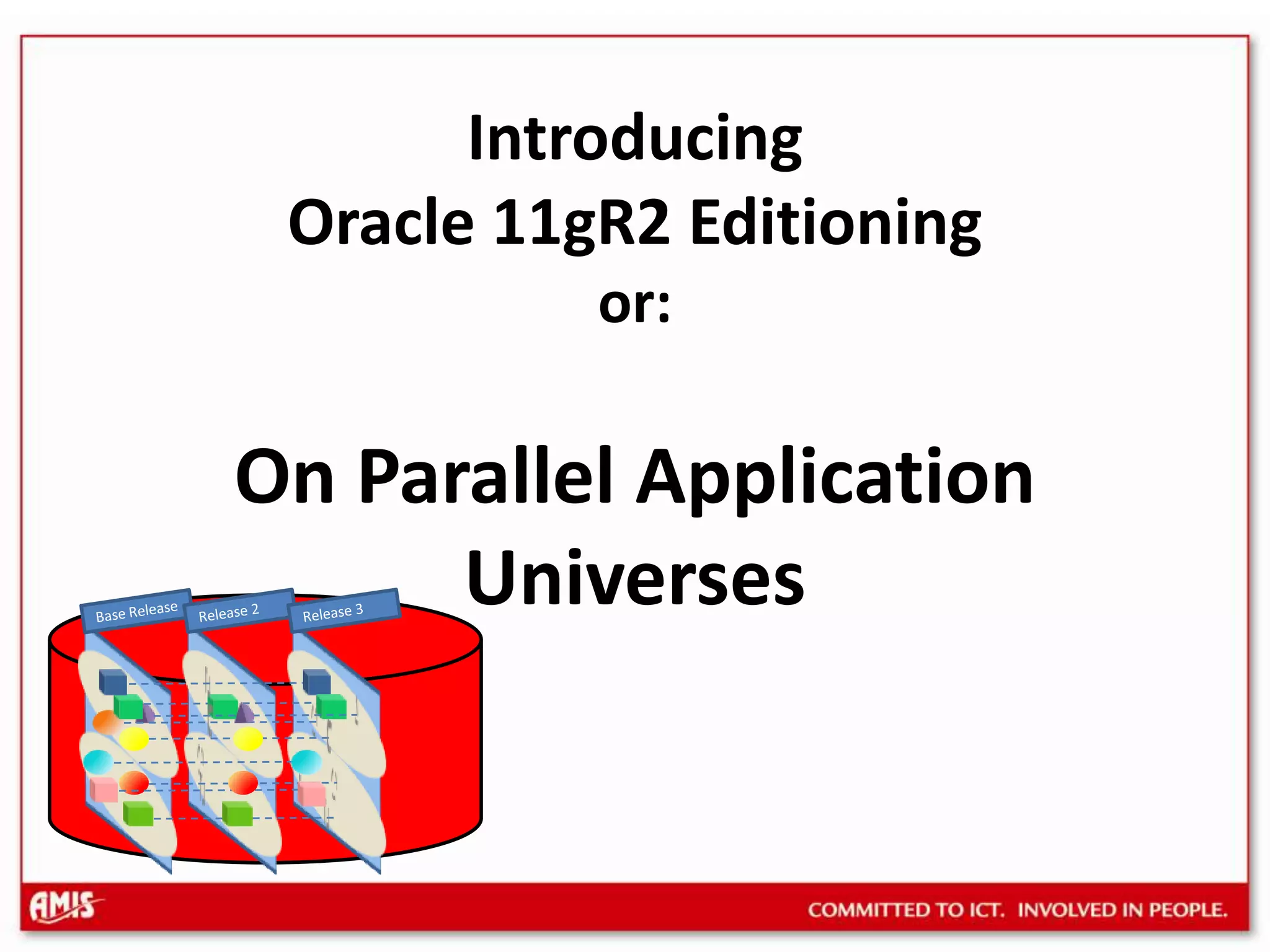 Introducing
Oracle 11gR2 Editioning
or:

On Parallel Application Universes

Base Release
Release 2
Release 3

AMIS

COMMITTED TO ICT. INVOLVED IN PEOPLE.